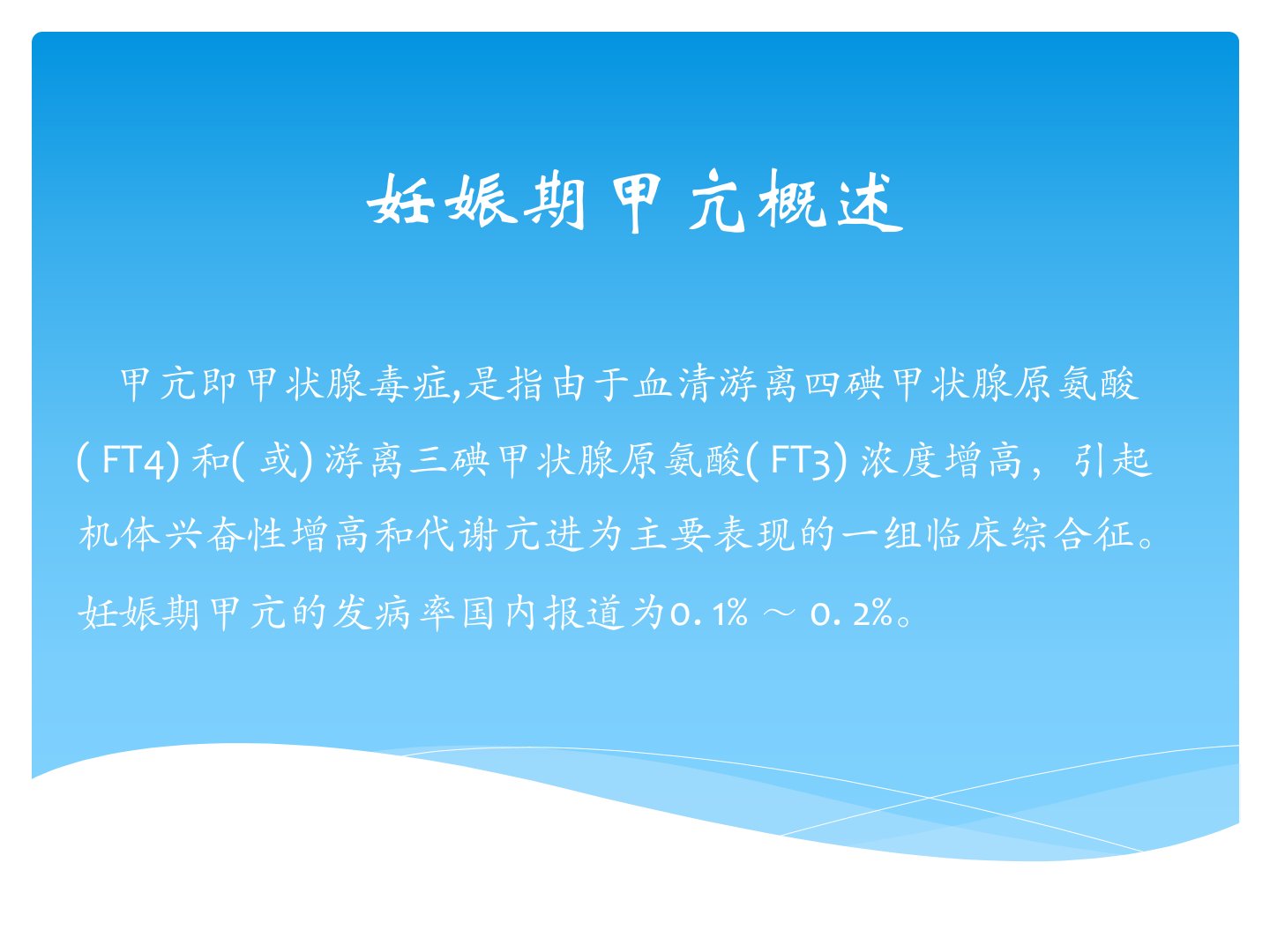 妊娠期甲亢概述

甲亢即甲状腺毒症,是指由于血清游离四碘甲状腺原氨酸( FT4) 和( 或) 游离三碘甲状腺原氨酸( FT3) 浓度增高，引起机体兴奋性增高和代谢亢进为主要表现的一组临床综合征。妊娠期甲亢的发病率国内报道为0. 1% ～ 0. 2%。